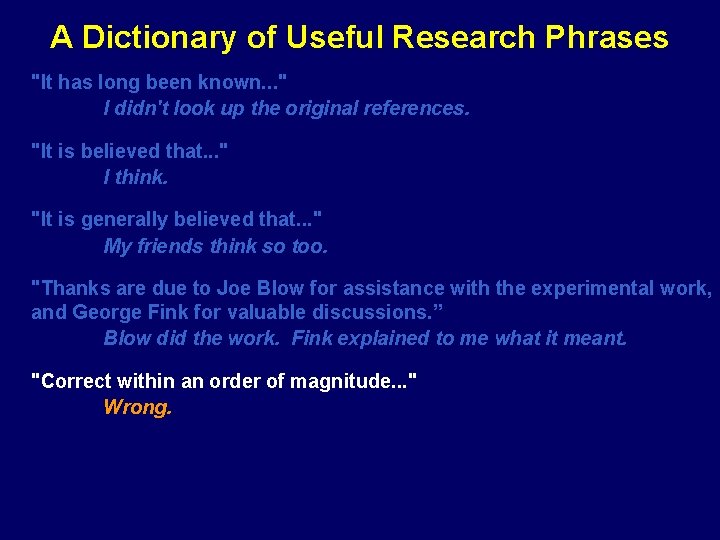 A Dictionary of Useful Research Phrases

"It has long been known..."
I didn't look up the original references.

"It is believed that..."
I think.

"It is generally believed that..."
My friends think so too.

"Thanks are due to Joe Blow for assistance with the experimental work, and George Fink for valuable discussions.”
Blow did the work. Fink explained to me what it meant.

"Correct within an order of magnitude..."
Wrong.